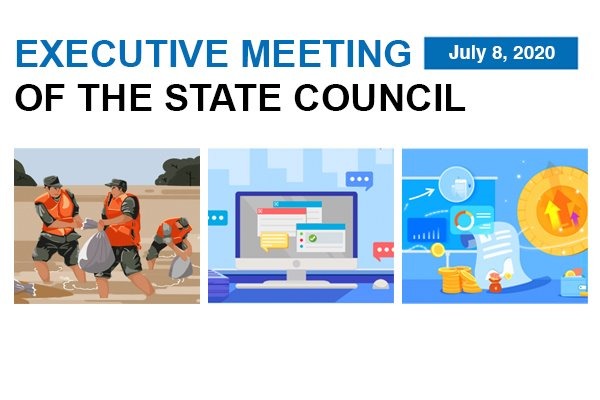 EXECUTIVE MEETING
July 8, 2020
OF THE STATE COUNCIL